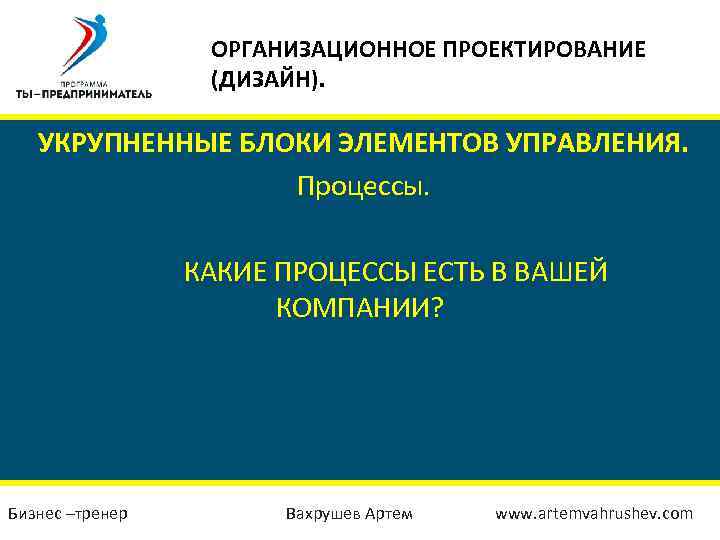 ПРОГРАММА
ТЫ–ПРЕДПРИНИМАТЕЛЬ

ОРГАНИЗАЦИОННОЕ ПРОЕКТИРОВАНИЕ (ДИЗАЙН).

УКРУПНЕННЫЕ БЛОКИ ЭЛЕМЕНТОВ УПРАВЛЕНИЯ.

Процессы.

КАКИЕ ПРОЦЕССЫ ЕСТЬ В ВАШЕЙ КОМПАНИИ?

Бизнес –тренер

Вахрушев Артем

www.artemvahrushev.com